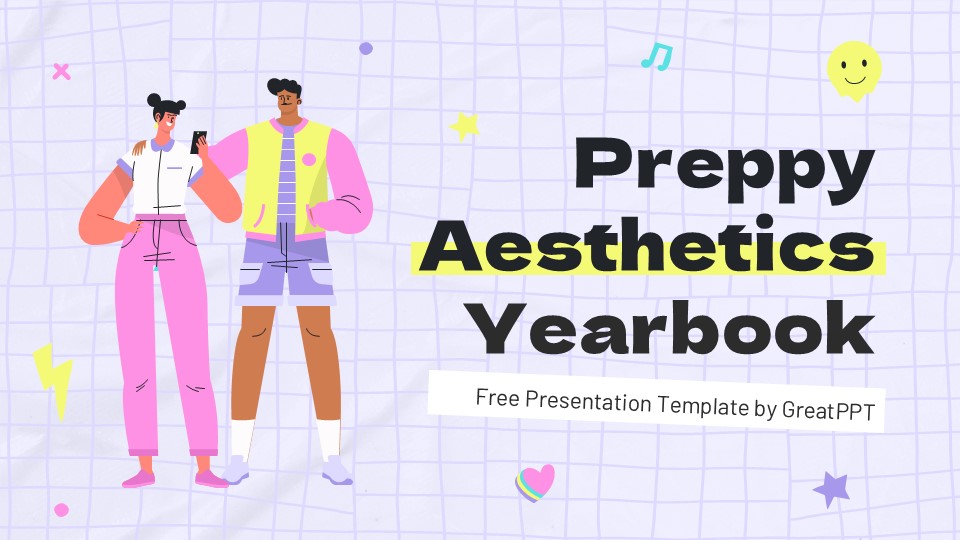 Preppy Aesthetics Yearbook

Free Presentation Template by GreatPPT